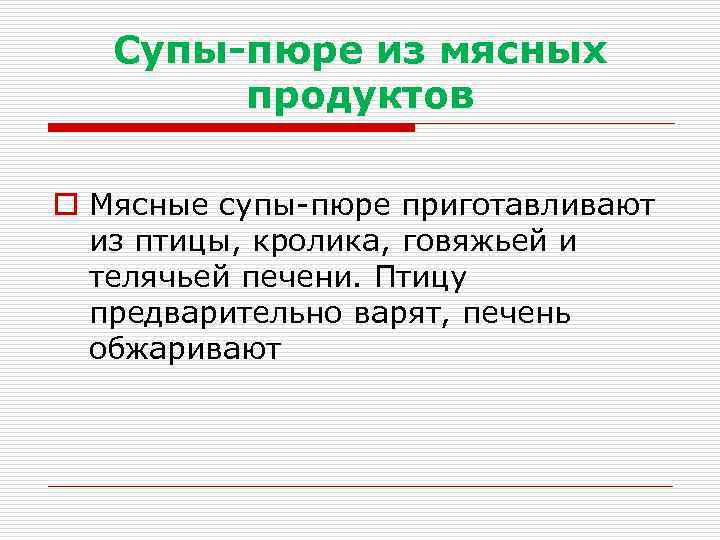 Супы-пюре из мясных продуктов

Мясные супы-пюре приготавливают из птицы, кролика, говяжьей и телячьей печени. Птицу предварительно варят, печень обжаривают